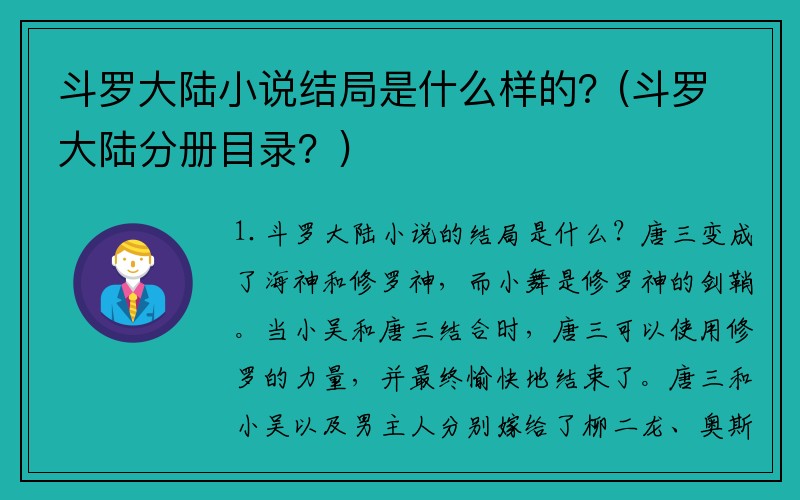 斗罗大陆小说结局是什么样的?（斗罗大陆分册目录？）

1. 斗罗大陆小说的结局是什么？唐三变成了海神和修罗神，而小舞是修罗神的剑鞘。当小吴和唐三结合时，唐三可以使用修罗的力量，并最终愉快地结束了。唐三和小吴以及男主人分别嫁给了柳二龙、奥斯